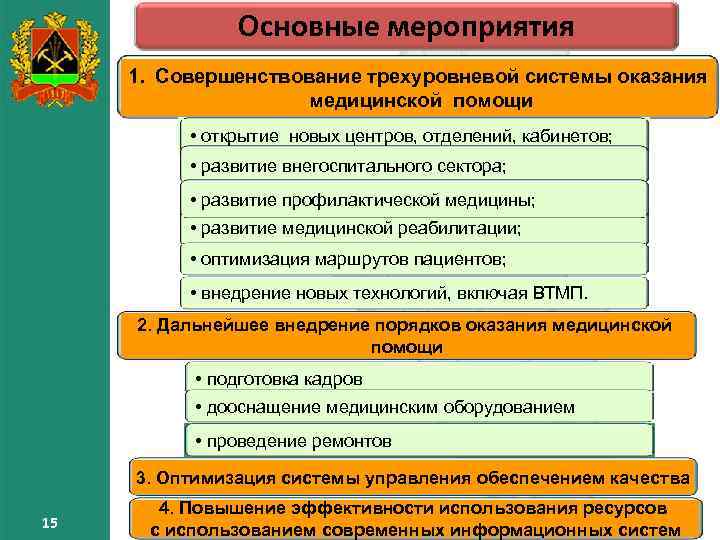 Основные мероприятия

1. Совершенствование трехуровневой системы оказания медицинской помощи

• открытие новых центров, отделений, кабинетов;

• развитие внегоспитального сектора;

• развитие профилактической медицины;

• развитие медицинской реабилитации;

• оптимизация маршрутов пациентов;

• внедрение новых технологий, включая ВТМП.

2. Дальнейшее внедрение порядков оказания медицинской помощи

• подготовка кадров

• дооснащение медицинским оборудованием

• проведение ремонтов

3. Оптимизация системы управления обеспечением качества

4. Повышение эффективности использования ресурсов с использованием современных информационных систем

15